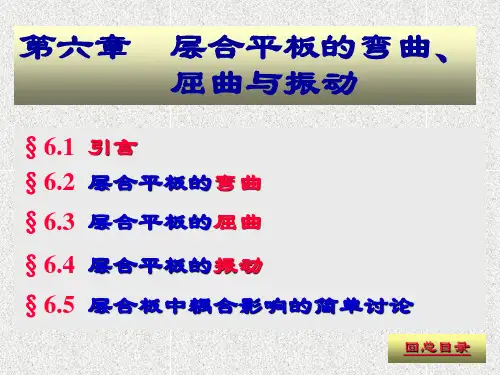 第六章　层合平板的弯曲、屈曲与振动

§ 6.1 引言

§ 6.2 层合平板的弯曲

§ 6.3 层合平板的屈曲

§ 6.4 层合平板的振动

§ 6.5 层合板中耦合影响的简单讨论

回总目录